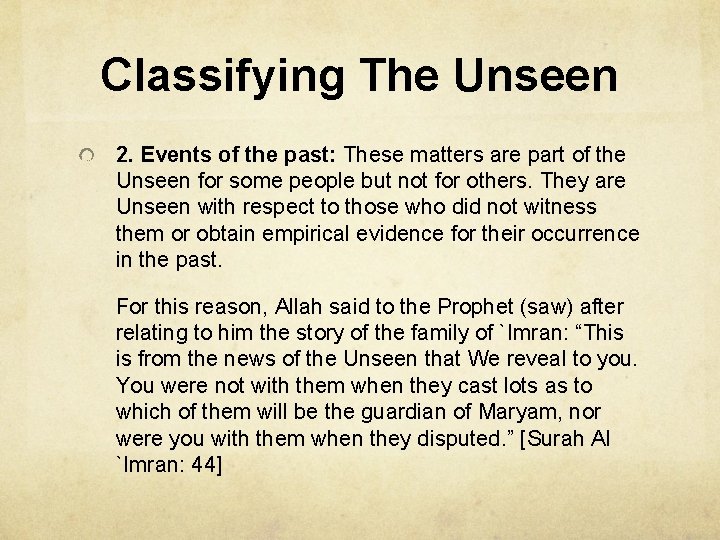 Classifying The Unseen

2. Events of the past: These matters are part of the Unseen for some people but not for others. They are Unseen with respect to those who did not witness them or obtain empirical evidence for their occurrence in the past.

For this reason, Allah said to the Prophet (saw) after relating to him the story of the family of `Imran: “This is from the news of the Unseen that We reveal to you. You were not with them when they cast lots as to which of them will be the guardian of Maryam, nor were you with them when they disputed.” [Surah Al `Imran: 44]